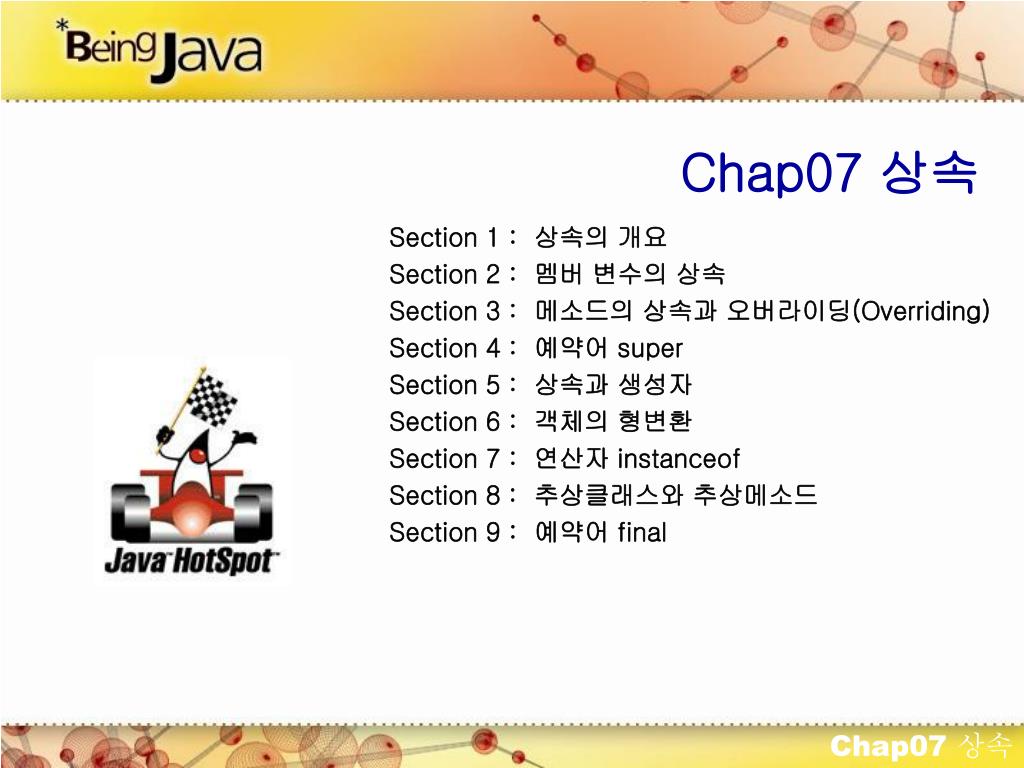 *Being Java

Chap07 상속

Section 1 : 상속의 개요
Section 2 : 멤버 변수의 상속
Section 3 : 메소드의 상속과 오버라이딩(Overriding)
Section 4 : 예약어 super
Section 5 : 상속과 생성자
Section 6 : 객체의 형변환
Section 7 : 연산자 instanceof
Section 8 : 추상클래스와 추상메소드
Section 9 : 예약어 final

Java HotSpot

Chap07 상속